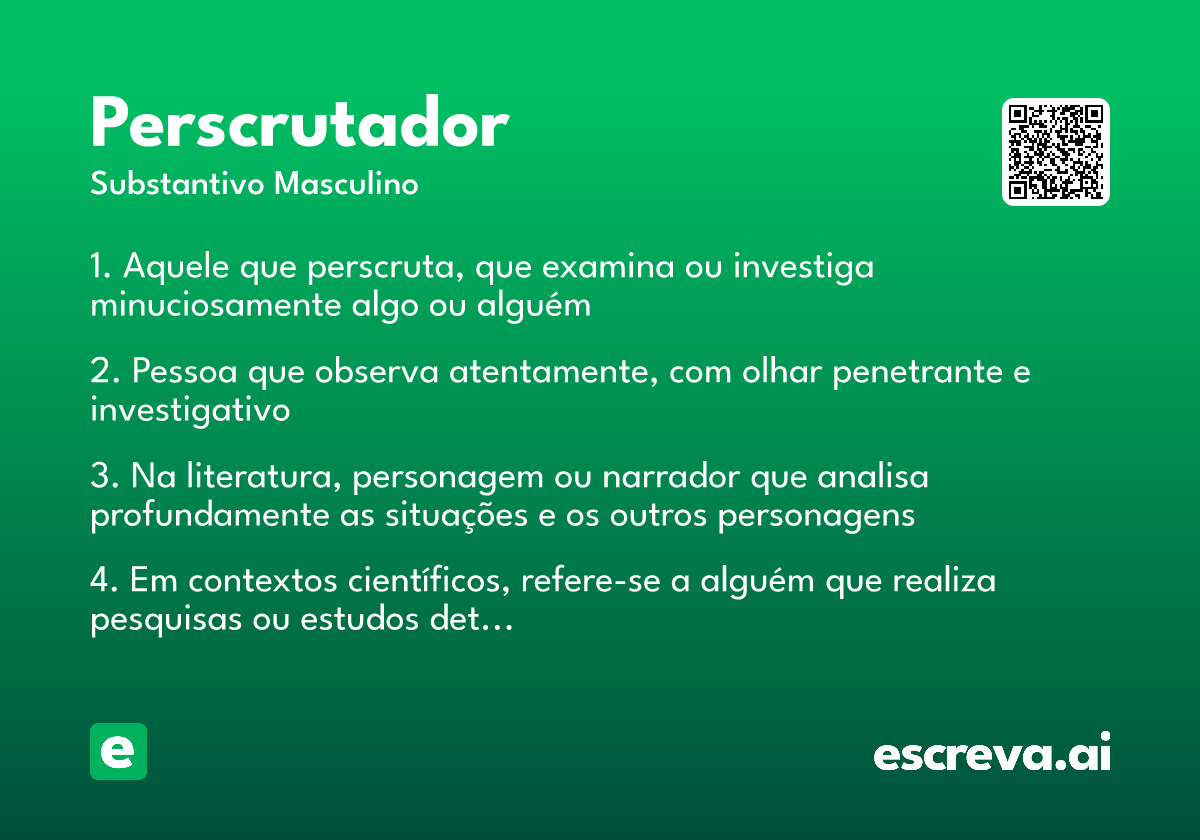 Perscrutador
Substantivo Masculino

1. Aquele que perscruta, que examina ou investiga minuciosamente algo ou alguém

2. Pessoa que observa atentamente, com olhar penetrante e investigativo

3. Na literatura, personagem ou narrador que analisa profundamente as situações e os outros personagens

4. Em contextos científicos, refere-se a alguém que realiza pesquisas ou estudos det…

e

escreva.ai